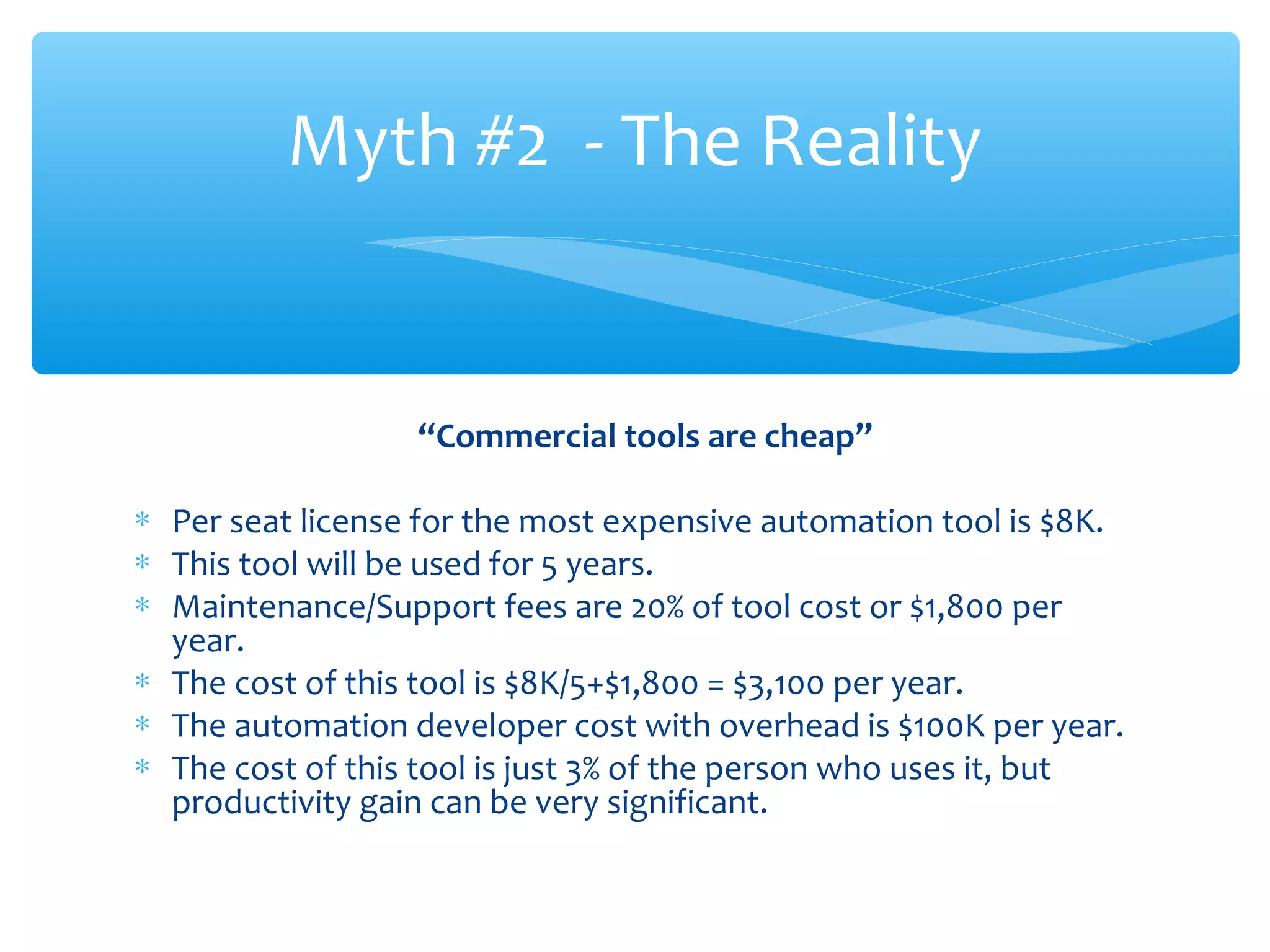 Myth #2 - The Reality

“Commercial tools are cheap”

* Per seat license for the most expensive automation tool is \$8K.
* This tool will be used for 5 years.
* Maintenance/Support fees are 20% of tool cost or \$1,800 per year.
* The cost of this tool is \$8K/5+\$1,800 = \$3,100 per year.
* The automation developer cost with overhead is \$100K per year.
* The cost of this tool is just 3% of the person who uses it, but productivity gain can be very significant.